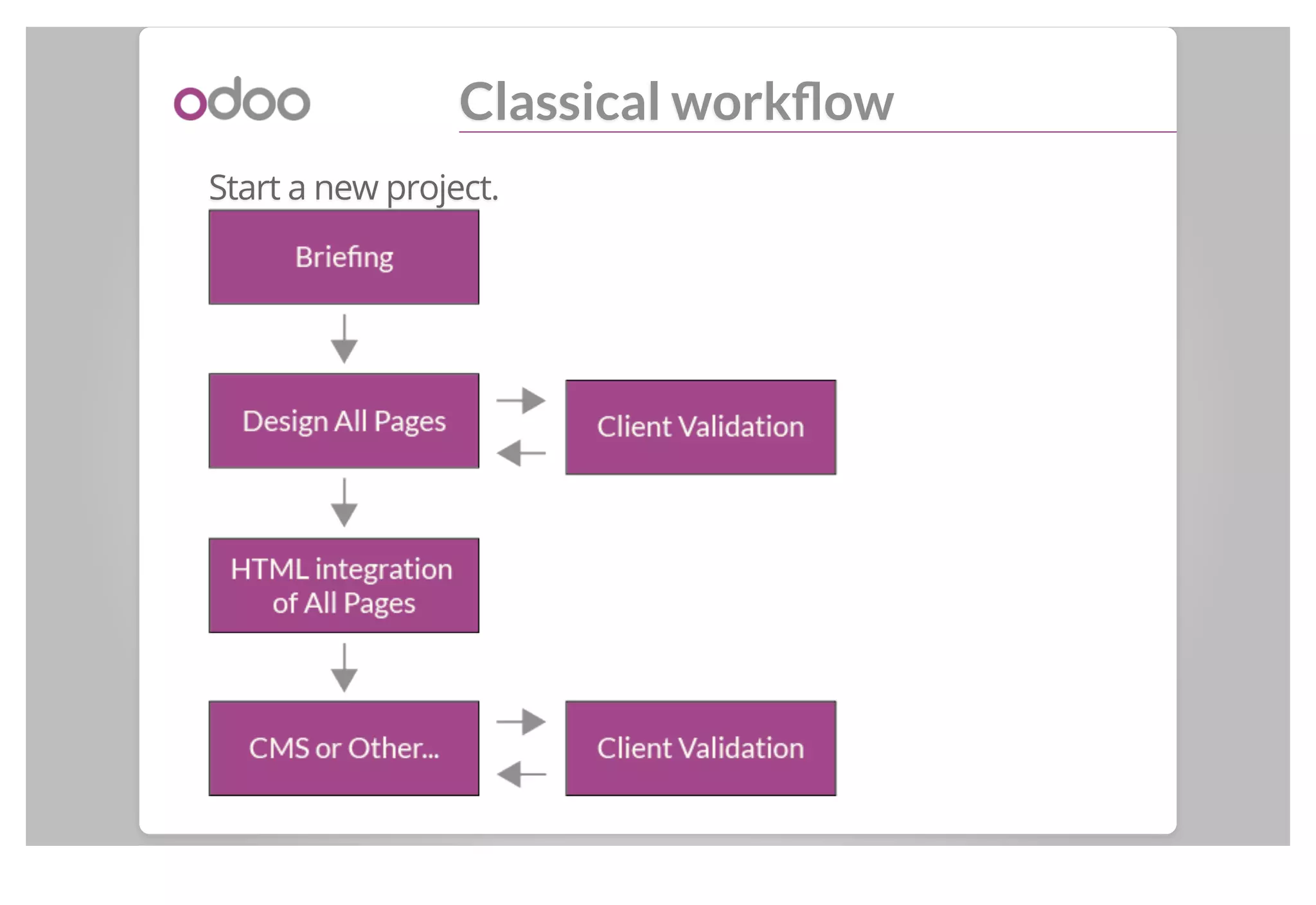 odoo

Classical workflow

Start a new project.

Briefing

Design All Pages

Client Validation

HTML integration of All Pages

CMS or Other...

Client Validation